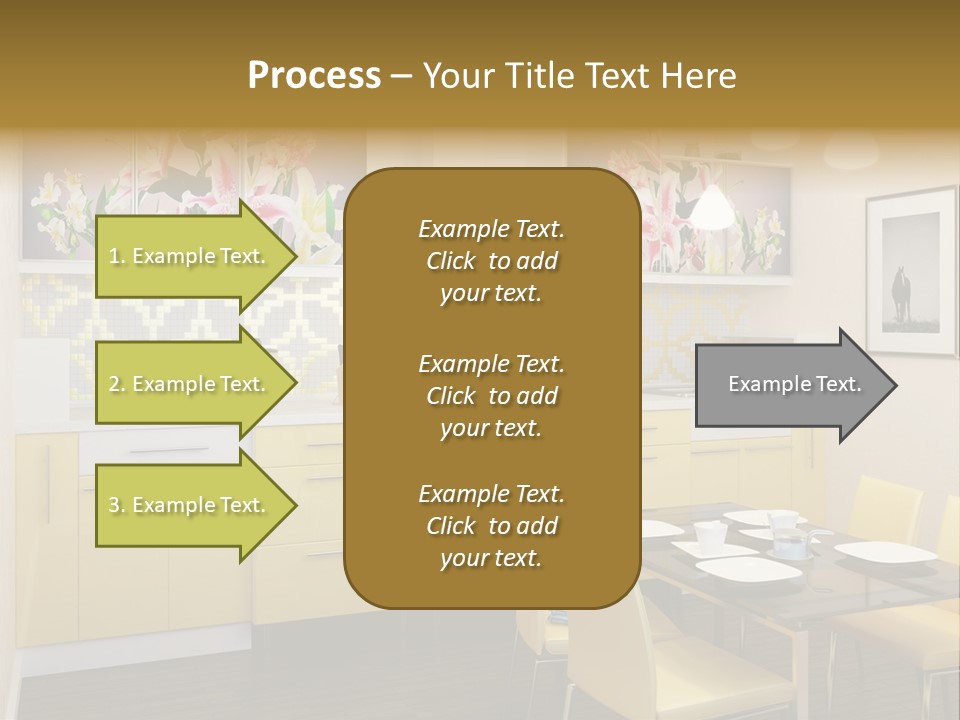 Process – Your Title Text Here

1. Example Text.

2. Example Text.

3. Example Text.

Example Text. Click to add your text.

Example Text. Click to add your text.

Example Text. Click to add your text.

Example Text.